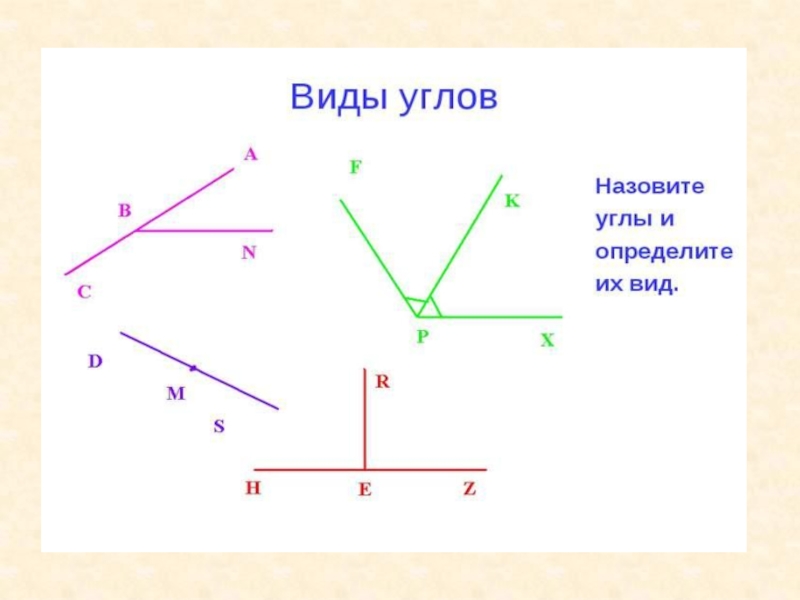 Виды углов

A
B
N
C

F
K
P
X

Назовите углы и определите их вид.

D
M
S

R
H
E
Z